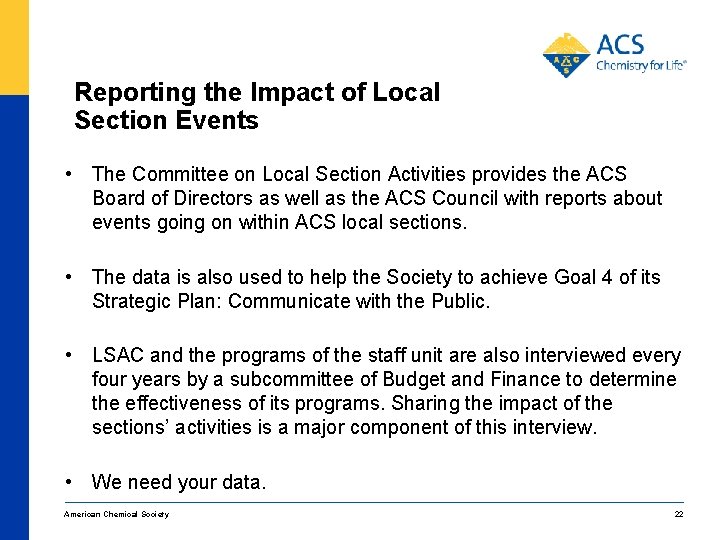 ACS
Chemistry for Life®

Reporting the Impact of Local Section Events

• The Committee on Local Section Activities provides the ACS Board of Directors as well as the ACS Council with reports about events going on within ACS local sections.

• The data is also used to help the Society to achieve Goal 4 of its Strategic Plan: Communicate with the Public.

• LSAC and the programs of the staff unit are also interviewed every four years by a subcommittee of Budget and Finance to determine the effectiveness of its programs. Sharing the impact of the sections' activities is a major component of this interview.

• We need your data.

American Chemical Society

22